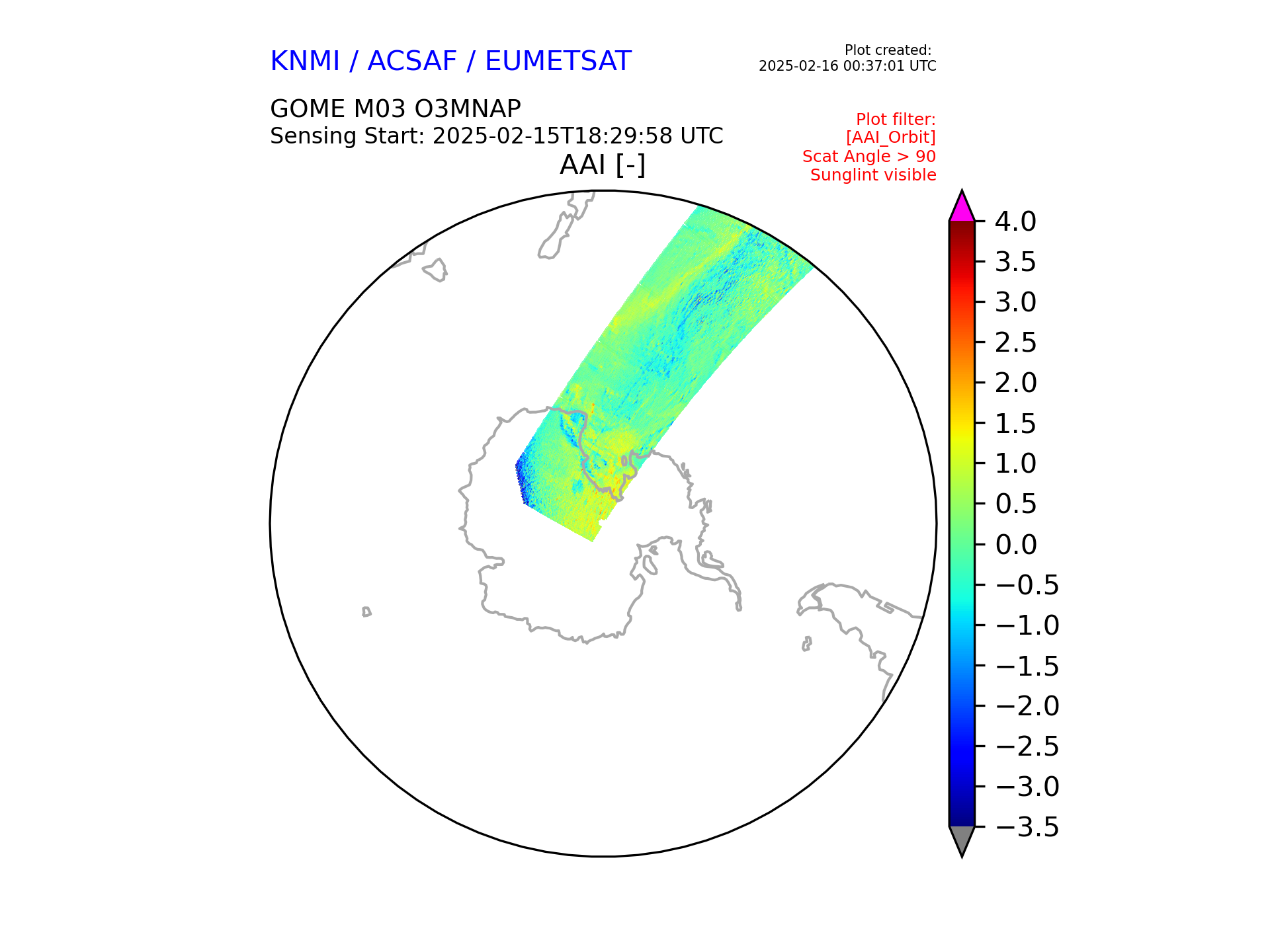 KNMI / ACSAF / EUMETSAT

Plot created:
2025-02-16 00:37:01 UTC

GOME M03 O3MNAP
Sensing Start: 2025-02-15T18:29:58 UTC

Plot filter:
[AAI_Orbit]
Scat Angle > 90
Sunglint visible

AAI [-]

4.0
3.5
3.0
2.5
2.0
1.5
1.0
0.5
0.0
−0.5
−1.0
−1.5
−2.0
−2.5
−3.0
−3.5